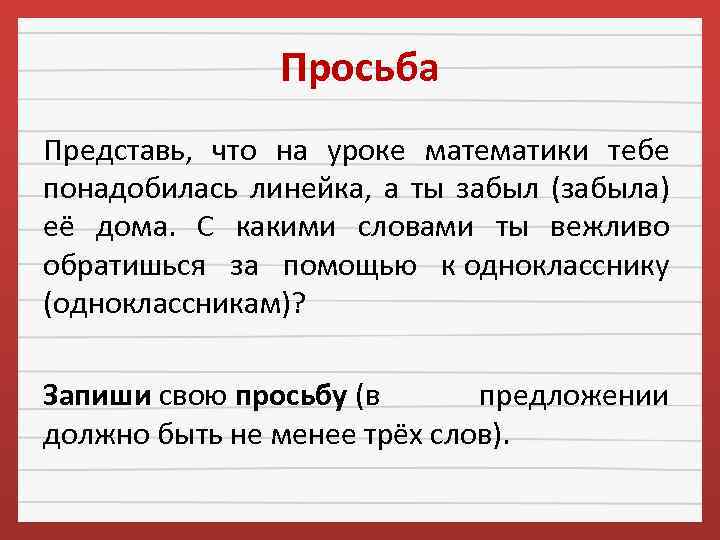 Просьба

Представь, что на уроке математики тебе понадобилась линейка, а ты забыл (забыла) её дома. С какими словами ты вежливо обратишься за помощью к однокласснику (одноклассникам)?

Запиши свою просьбу (в предложении должно быть не менее трёх слов).